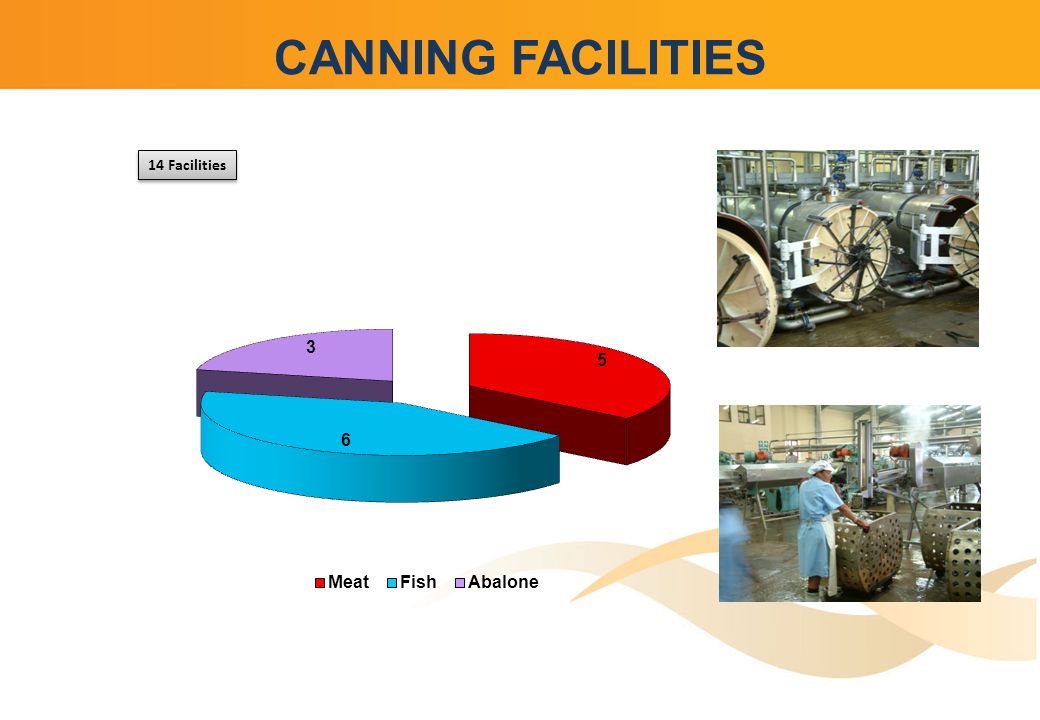 CANNING FACILITIES

14 Facilities

3

5

6

Meat Fish Abalone